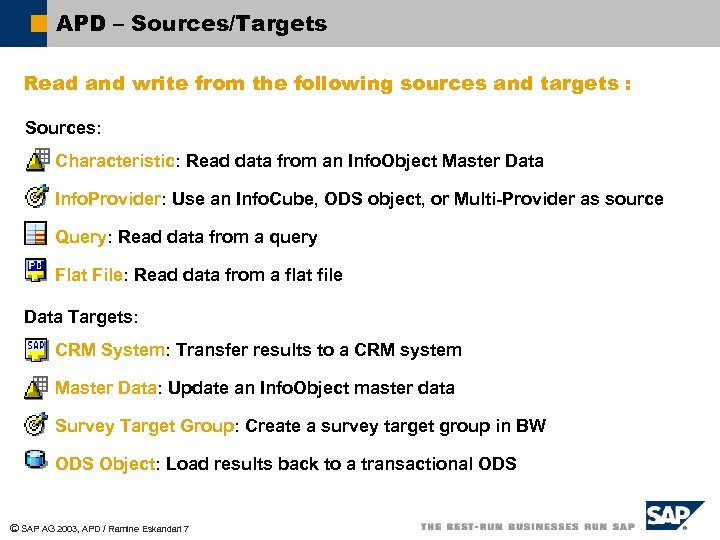 APD – Sources/Targets

Read and write from the following sources and targets :

Sources:

Characteristic: Read data from an InfoObject Master Data

InfoProvider: Use an InfoCube, ODS object, or Multi-Provider as source

Query: Read data from a query

Flat File: Read data from a flat file

Data Targets:

CRM System: Transfer results to a CRM system

Master Data: Update an InfoObject master data

Survey Target Group: Create a survey target group in BW

ODS Object: Load results back to a transactional ODS

© SAP AG 2003, APD / Ramine Eskandari 7

THE BEST-RUN BUSINESSES RUN SAP

SAP